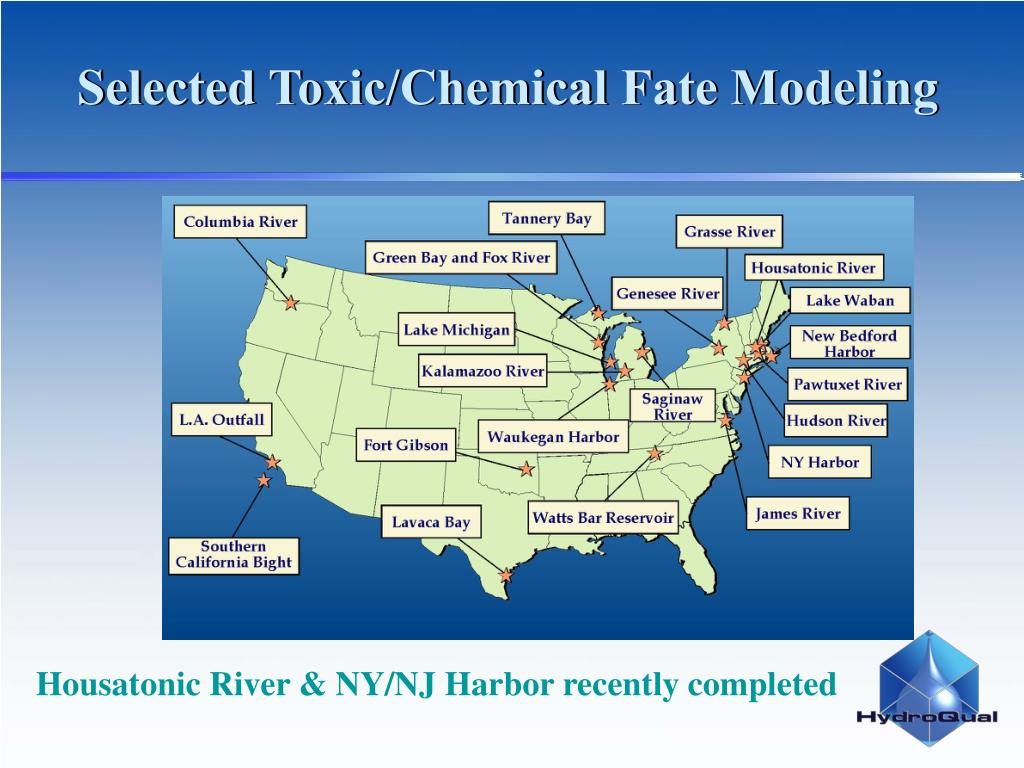 Selected Toxic/Chemical Fate Modeling

Columbia River
Tannery Bay
Grasse River
Green Bay and Fox River
Housatonic River
Genesee River
Lake Waban
Lake Michigan
New Bedford Harbor
Kalamazoo River
Pawtuxet River
Saginaw River
L.A. Outfall
Hudson River
Fort Gibson
Waukegan Harbor
NY Harbor
Lavaca Bay
Watts Bar Reservoir
James River
Southern California Bight

Housatonic River & NY/NJ Harbor recently completed

HydroQual